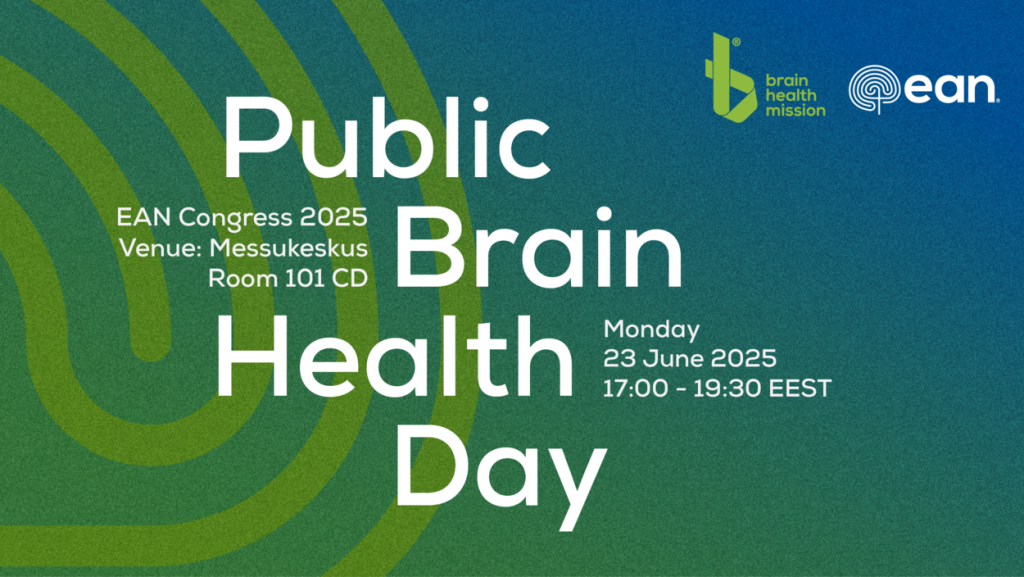 brain health mission

ean

Public Brain Health Day

EAN Congress 2025
Venue: Messukeskus
Room 101 CD

Monday
23 June 2025
17:00 - 19:30 EEST